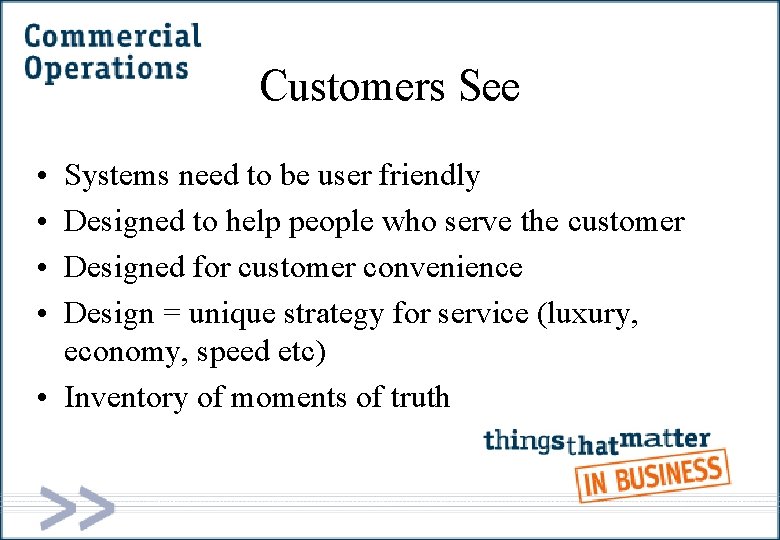 Commercial Operations

Customers See

• Systems need to be user friendly
• Designed to help people who serve the customer
• Designed for customer convenience
• Design = unique strategy for service (luxury, economy, speed etc)
• Inventory of moments of truth

things that matter IN BUSINESS

>>